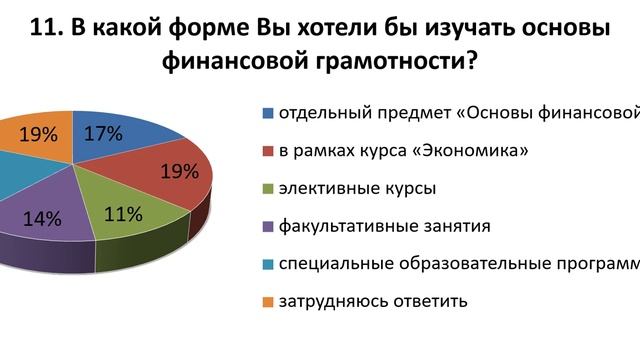 11. В какой форме Вы хотели бы изучать основы финансовой грамотности?

19%
17%
19%
14%
11%

отдельный предмет «Основы финансовой
в рамках курса «Экономика»
элективные курсы
факультативные занятия
специальные образовательные программ
затрудняюсь ответить